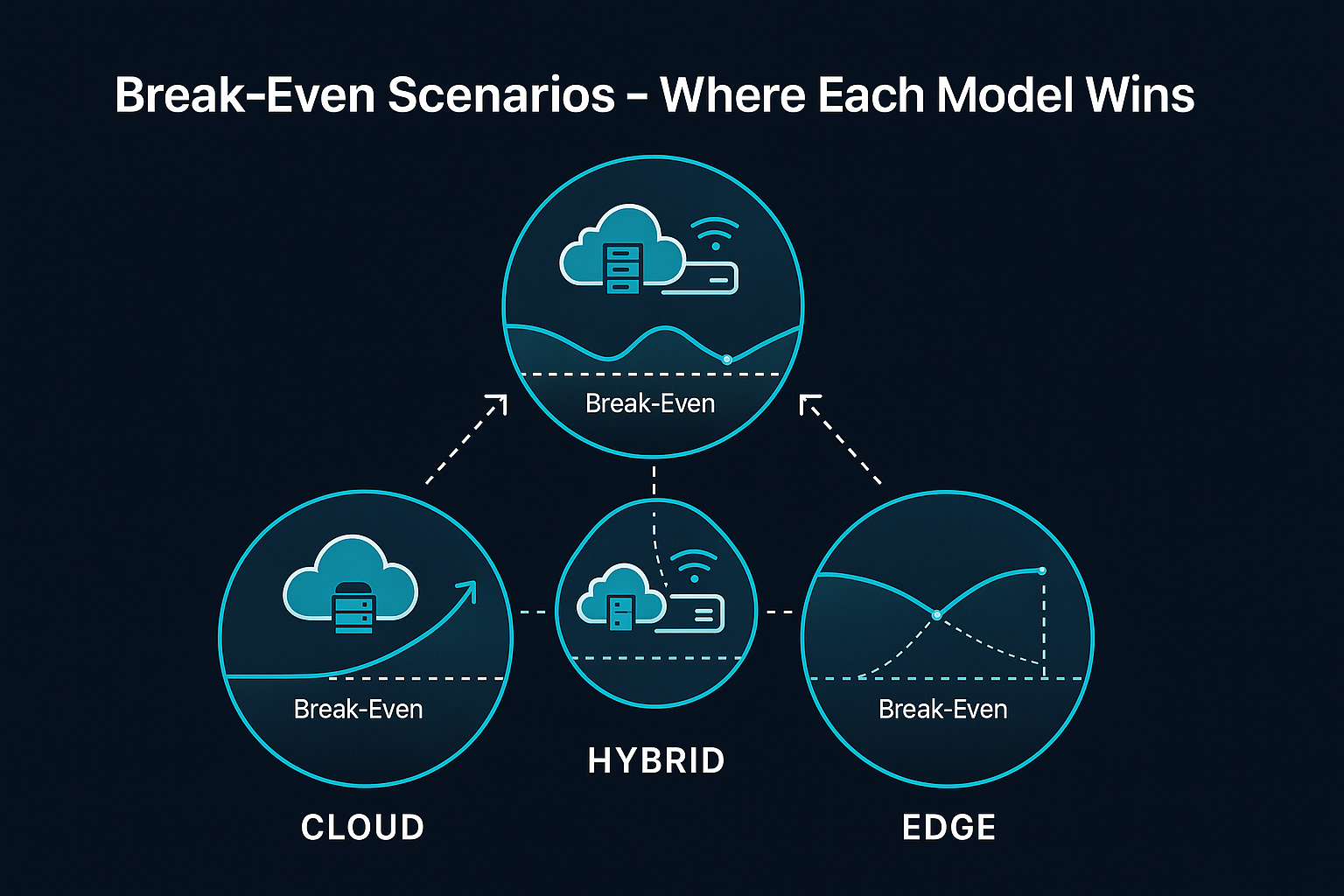 Break-Even Scenarios – Where Each Model Wins

Break-Even

Break-Even

HYBRID

Break-Even

CLOUD

EDGE